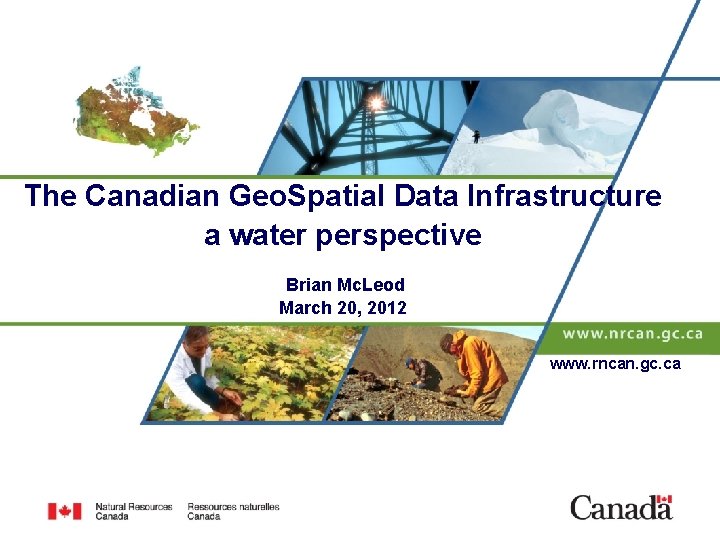 The Canadian GeoSpatial Data Infrastructure
a water perspective

Brian McLeod
March 20, 2012

www.nrcan.gc.ca
www.rncan.gc.ca

Natural Resources Canada
Ressources naturelles Canada

Canada